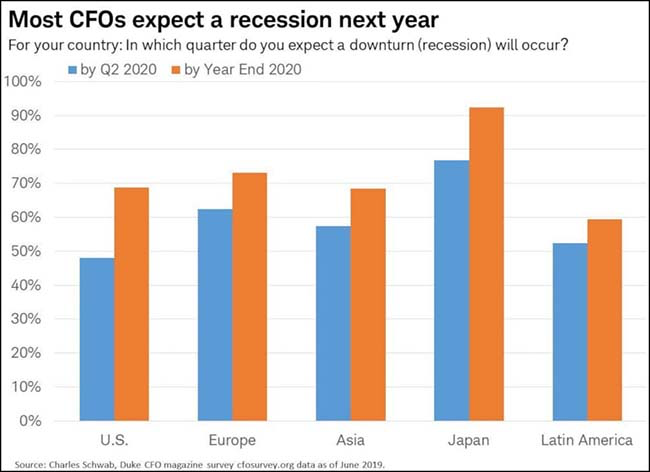 Most CFOs expect a recession next year

For your country: In which quarter do you expect a downturn (recession) will occur?

by Q2 2020
by Year End 2020

100%
90%
80%
70%
60%
50%
40%
30%
20%
10%
0%

U.S.
Europe
Asia
Japan
Latin America

Source: Charles Schwab, Duke CFO magazine survey cfosurvey.org data as of June 2019.